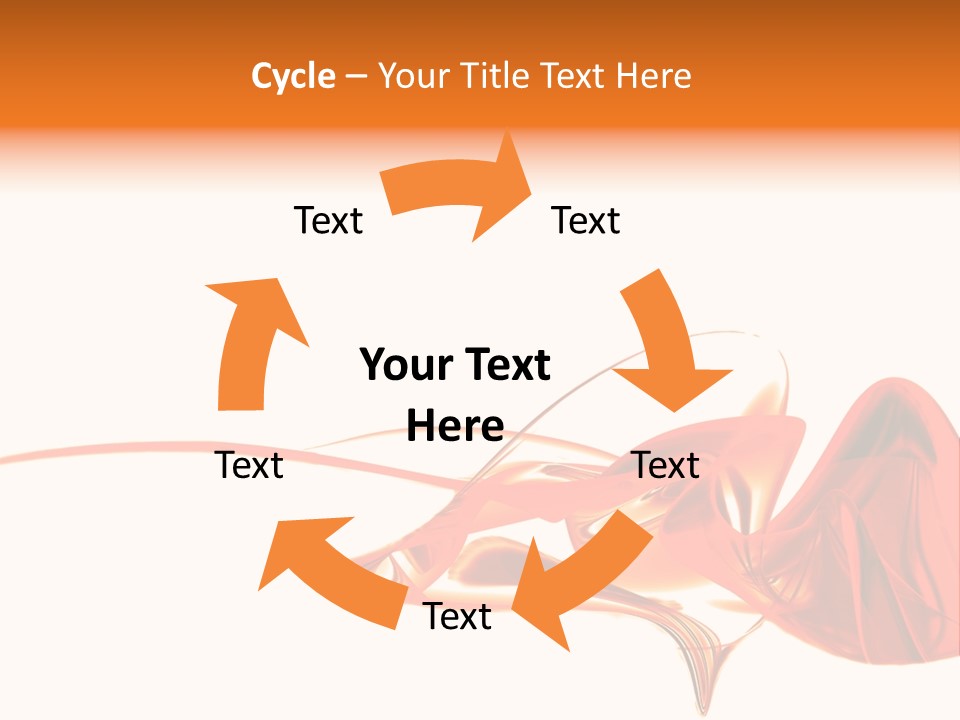 Cycle – Your Title Text Here

Text

Text

Your Text Here

Text

Text

Text